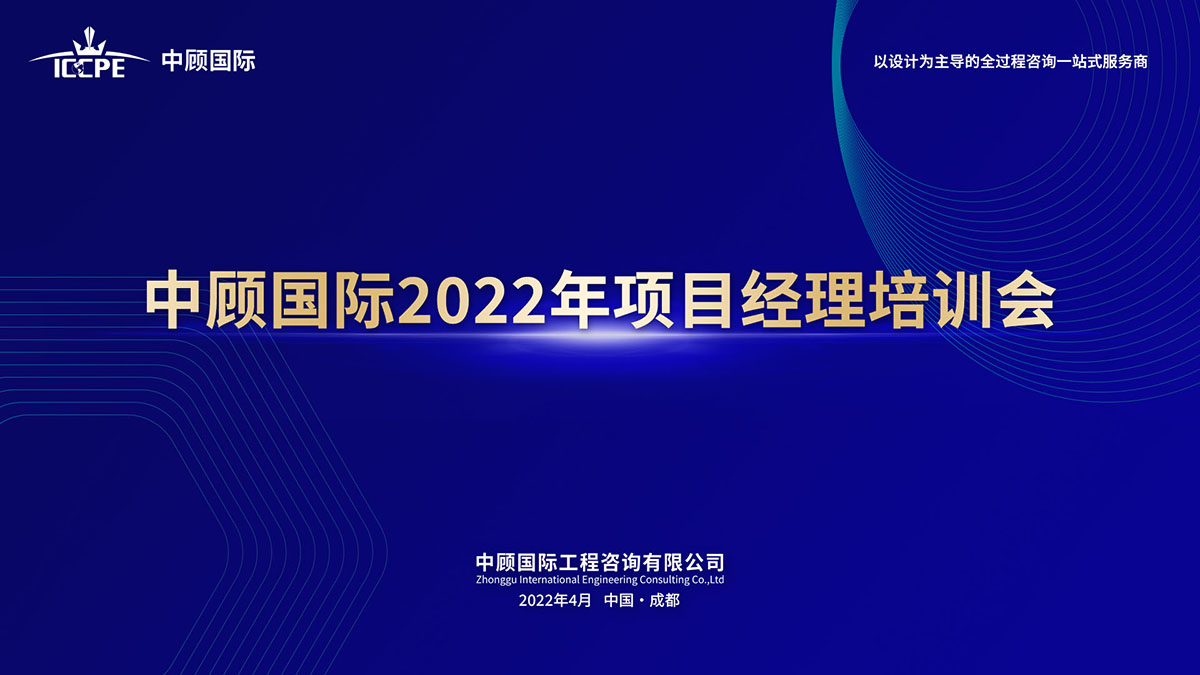 ICCPE 中顾国际

以设计为主导的全过程咨询一站式服务商

中顾国际2022年项目经理培训会

中顾国际工程咨询有限公司
Zhonggu International Engineering Consulting Co.,Ltd
2022年4月 中国 · 成都